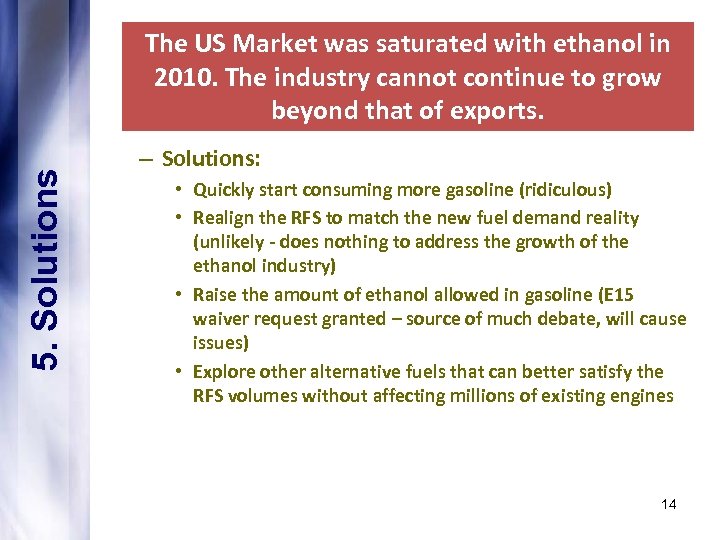 5. Solutions

The US Market was saturated with ethanol in 2010. The industry cannot continue to grow beyond that of exports.

– Solutions:
• Quickly start consuming more gasoline (ridiculous)
• Realign the RFS to match the new fuel demand reality (unlikely - does nothing to address the growth of the ethanol industry)
• Raise the amount of ethanol allowed in gasoline (E15 waiver request granted – source of much debate, will cause issues)
• Explore other alternative fuels that can better satisfy the RFS volumes without affecting millions of existing engines

14